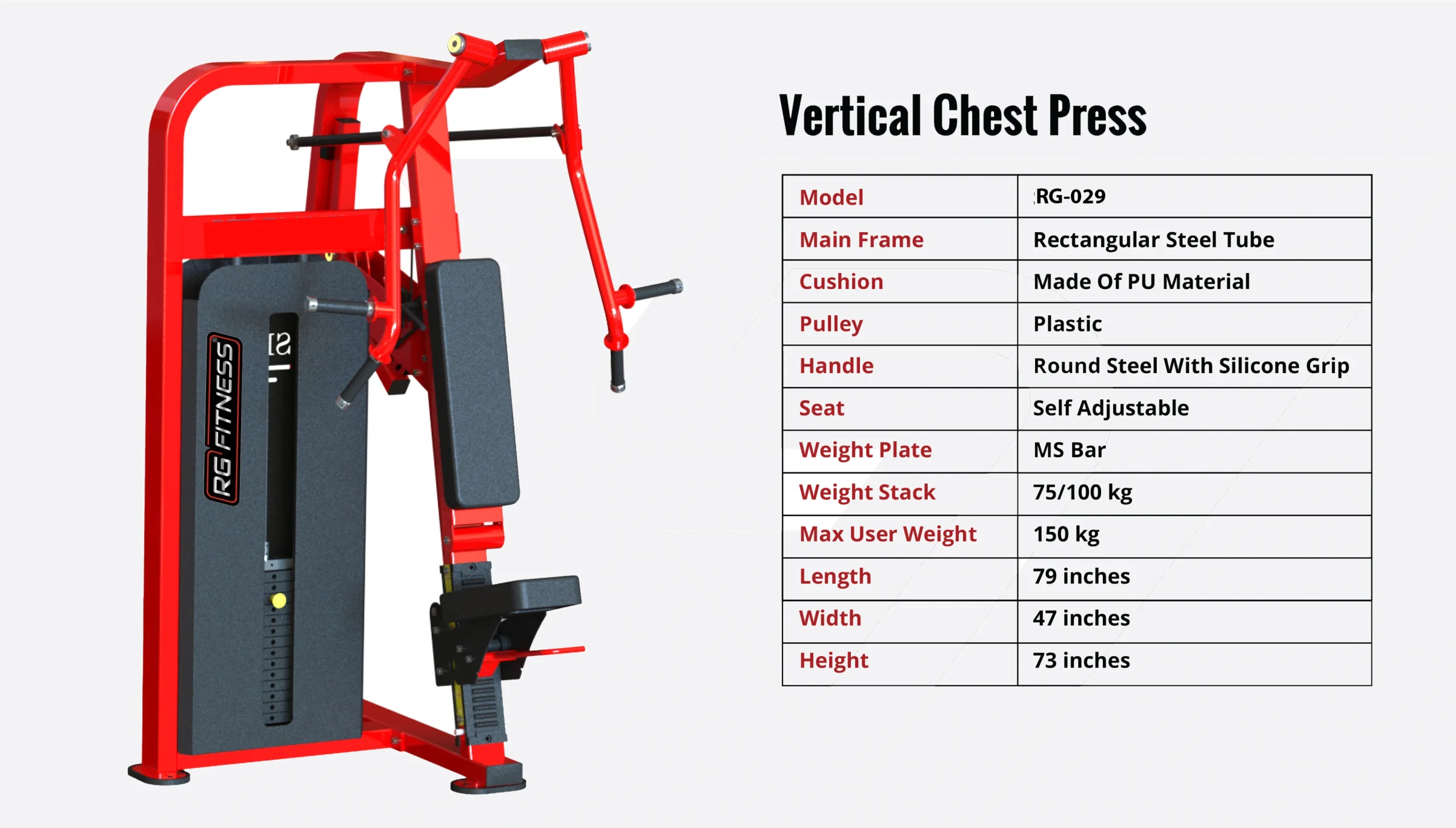 RG FITNESS

Vertical Chest Press

| Model | RG-029 |
|---|---|
| Main Frame | Rectangular Steel Tube |
| Cushion | Made Of PU Material |
| Pulley | Plastic |
| Handle | Round Steel With Silicone Grip |
| Seat | Self Adjustable |
| Weight Plate | MS Bar |
| Weight Stack | 75/100 kg |
| Max User Weight | 150 kg |
| Length | 79 inches |
| Width | 47 inches |
| Height | 73 inches |